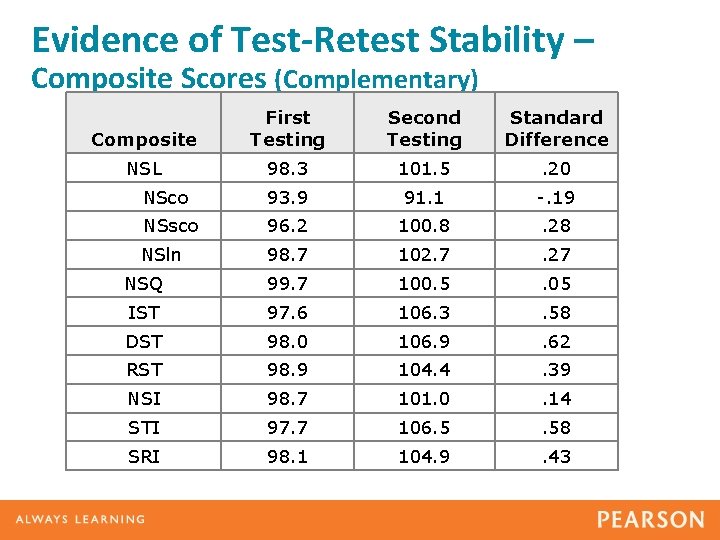 Evidence of Test-Retest Stability – Composite Scores (Complementary)

| Composite | First Testing | Second Testing | Standard Difference |
|---|---|---|---|
| NSL | 98.3 | 101.5 | .20 |
| NSco | 93.9 | 91.1 | -.19 |
| NSsco | 96.2 | 100.8 | .28 |
| NSln | 98.7 | 102.7 | .27 |
| NSQ | 99.7 | 100.5 | .05 |
| IST | 97.6 | 106.3 | .58 |
| DST | 98.0 | 106.9 | .62 |
| RST | 98.9 | 104.4 | .39 |
| NSI | 98.7 | 101.0 | .14 |
| STI | 97.7 | 106.5 | .58 |
| SRI | 98.1 | 104.9 | .43 |

ALWAYS LEARNING

PEARSON